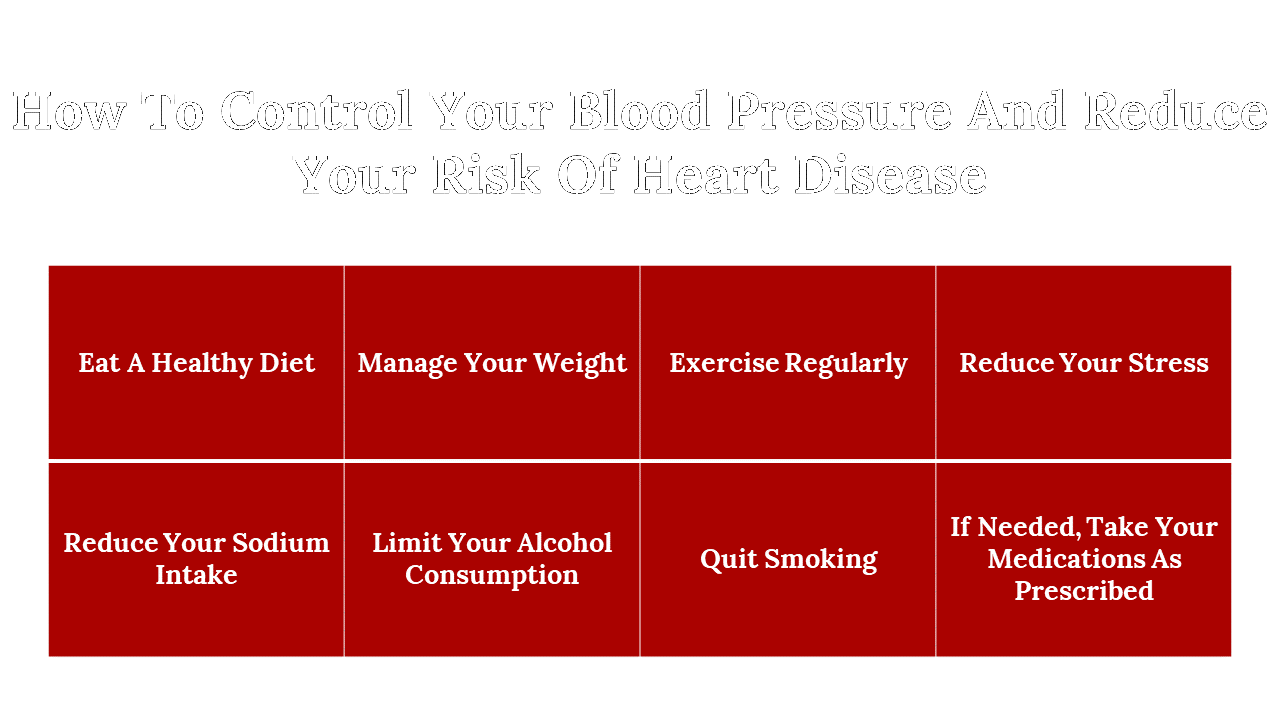 How To Control Your Blood Pressure And Reduce Your Risk Of Heart Disease

| Eat A Healthy Diet | Manage Your Weight | Exercise Regularly | Reduce Your Stress |
|---|---|---|---|
| Reduce Your Sodium Intake | Limit Your Alcohol Consumption | Quit Smoking | If Needed, Take Your Medications As Prescribed |